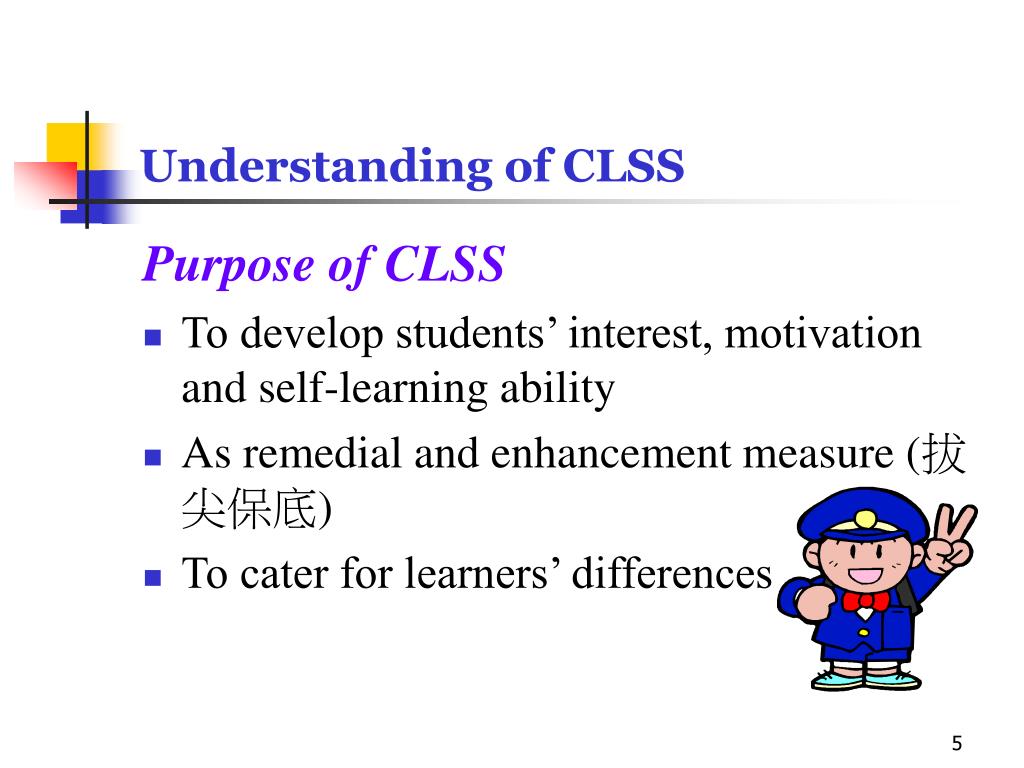 Understanding of CLSS

Purpose of CLSS

- To develop students’ interest, motivation and self-learning ability
- As remedial and enhancement measure (拔尖保底)
- To cater for learners’ differences

5